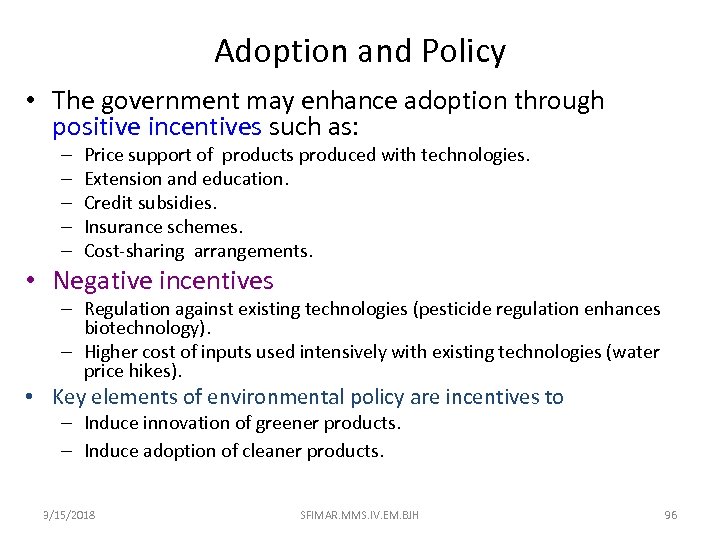 Adoption and Policy

• The government may enhance adoption through positive incentives such as:
– Price support of products produced with technologies.
– Extension and education.
– Credit subsidies.
– Insurance schemes.
– Cost-sharing arrangements.

• Negative incentives
– Regulation against existing technologies (pesticide regulation enhances biotechnology).
– Higher cost of inputs used intensively with existing technologies (water price hikes).

• Key elements of environmental policy are incentives to
– Induce innovation of greener products.
– Induce adoption of cleaner products.

3/15/2018 SFIMAR.MMS.IV.EM.BJH 96